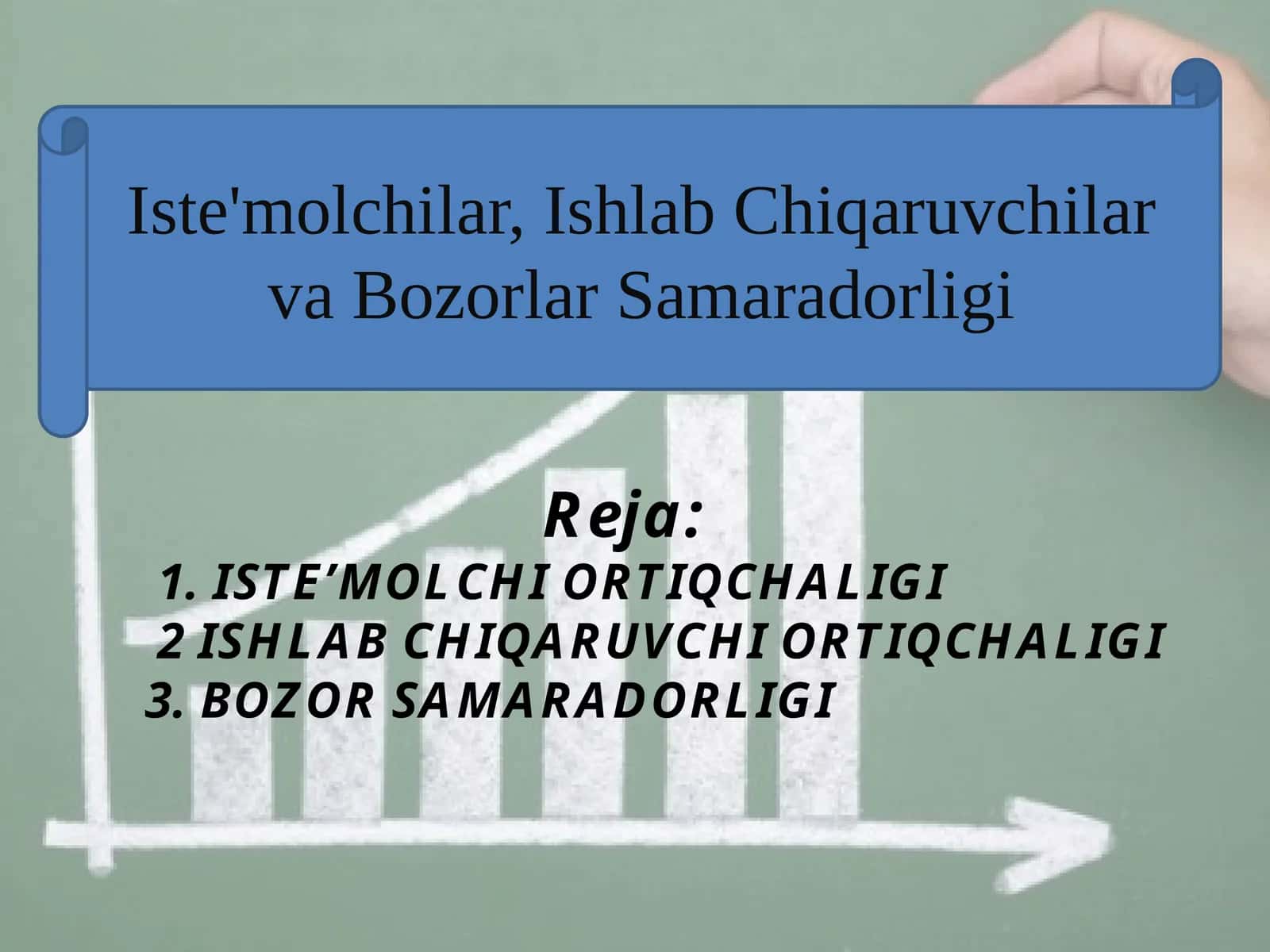 Iste'molchilar, Ishlab Chiqaruvchilar va Bozorlar Samaradorligi

Reja:

1. ISTE’MOLCHI ORTIQCHALIGI
2 ISHLAB CHIQARUVCHI ORTIQCHALIGI
3. BOZOR SAMARADORLIGI